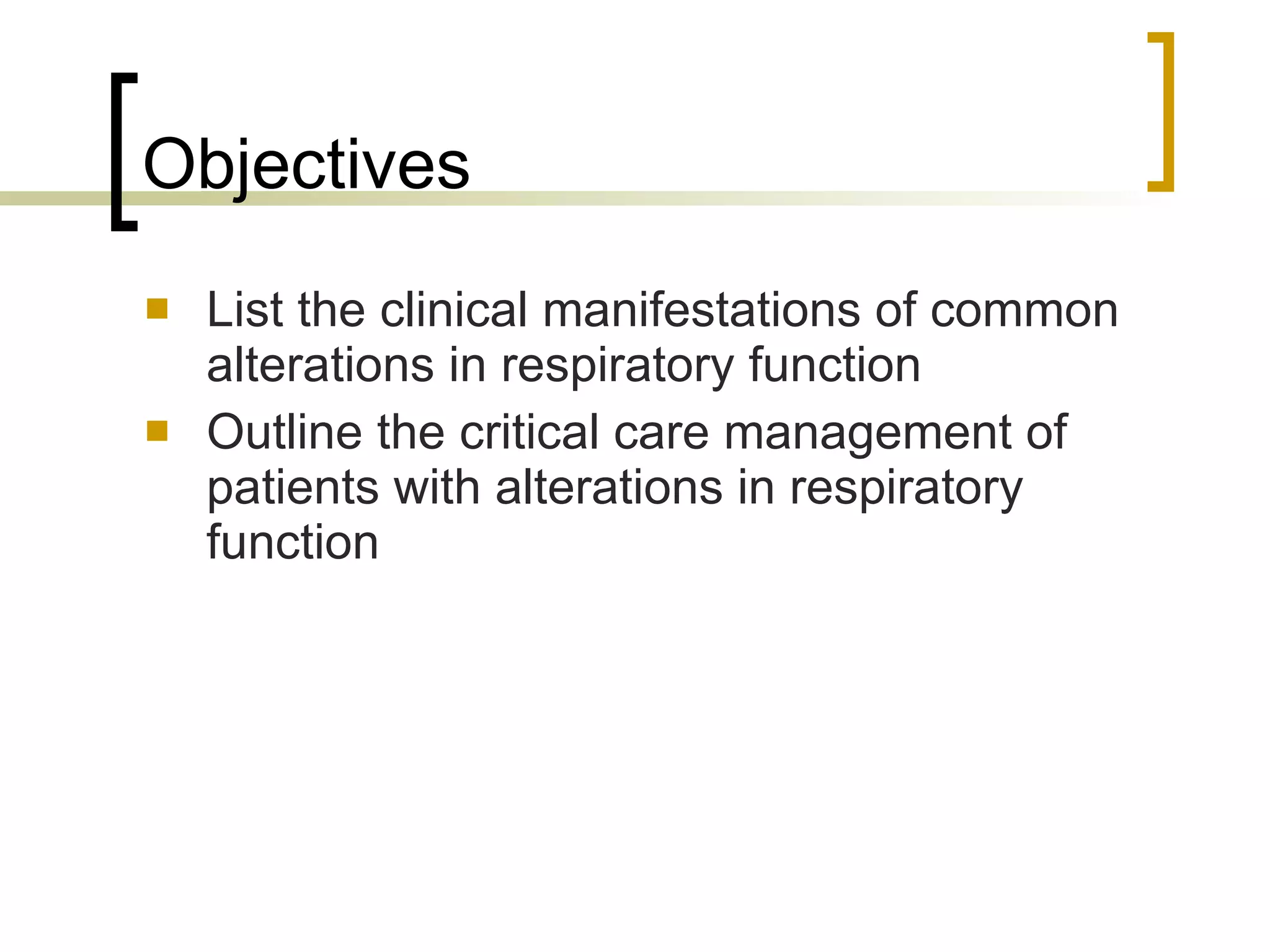 Objectives

- List the clinical manifestations of common alterations in respiratory function
- Outline the critical care management of patients with alterations in respiratory function